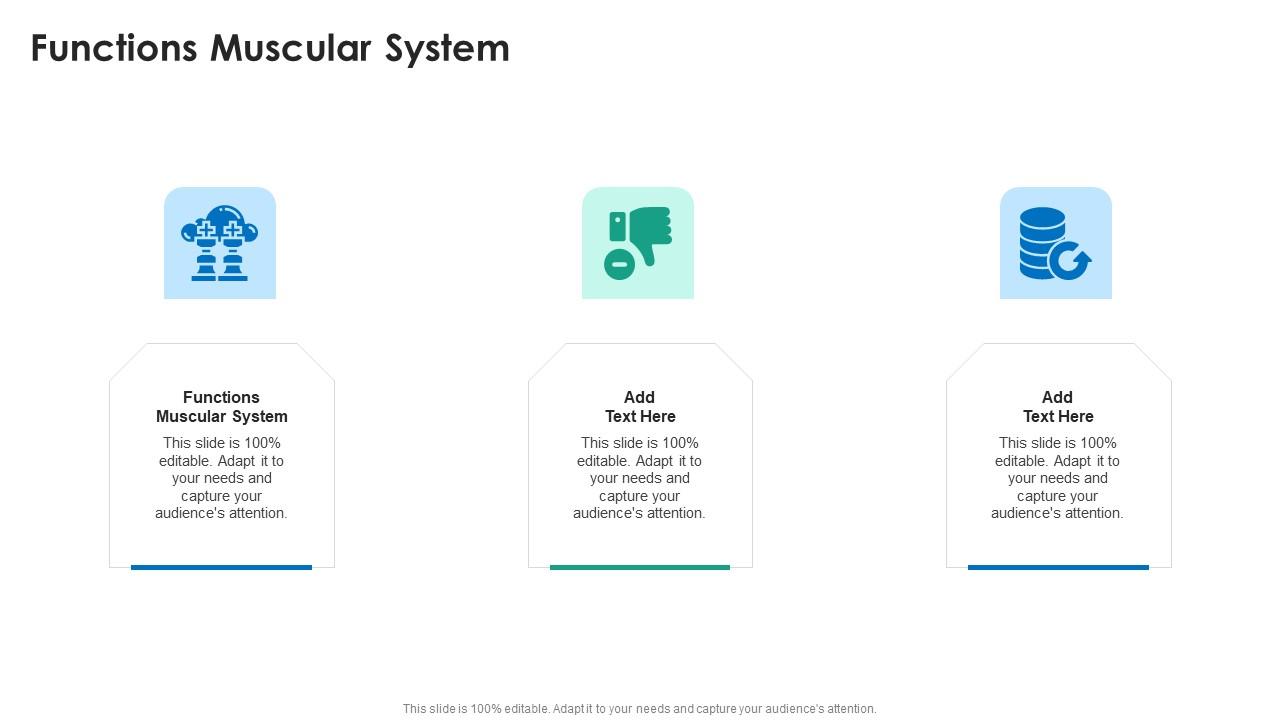 Functions Muscular System

Functions Muscular System
This slide is 100% editable. Adapt it to your needs and capture your audience's attention.

Add Text Here
This slide is 100% editable. Adapt it to your needs and capture your audience's attention.

Add Text Here
This slide is 100% editable. Adapt it to your needs and capture your audience's attention.

This slide is 100% editable. Adapt it to your needs and capture your audience's attention.